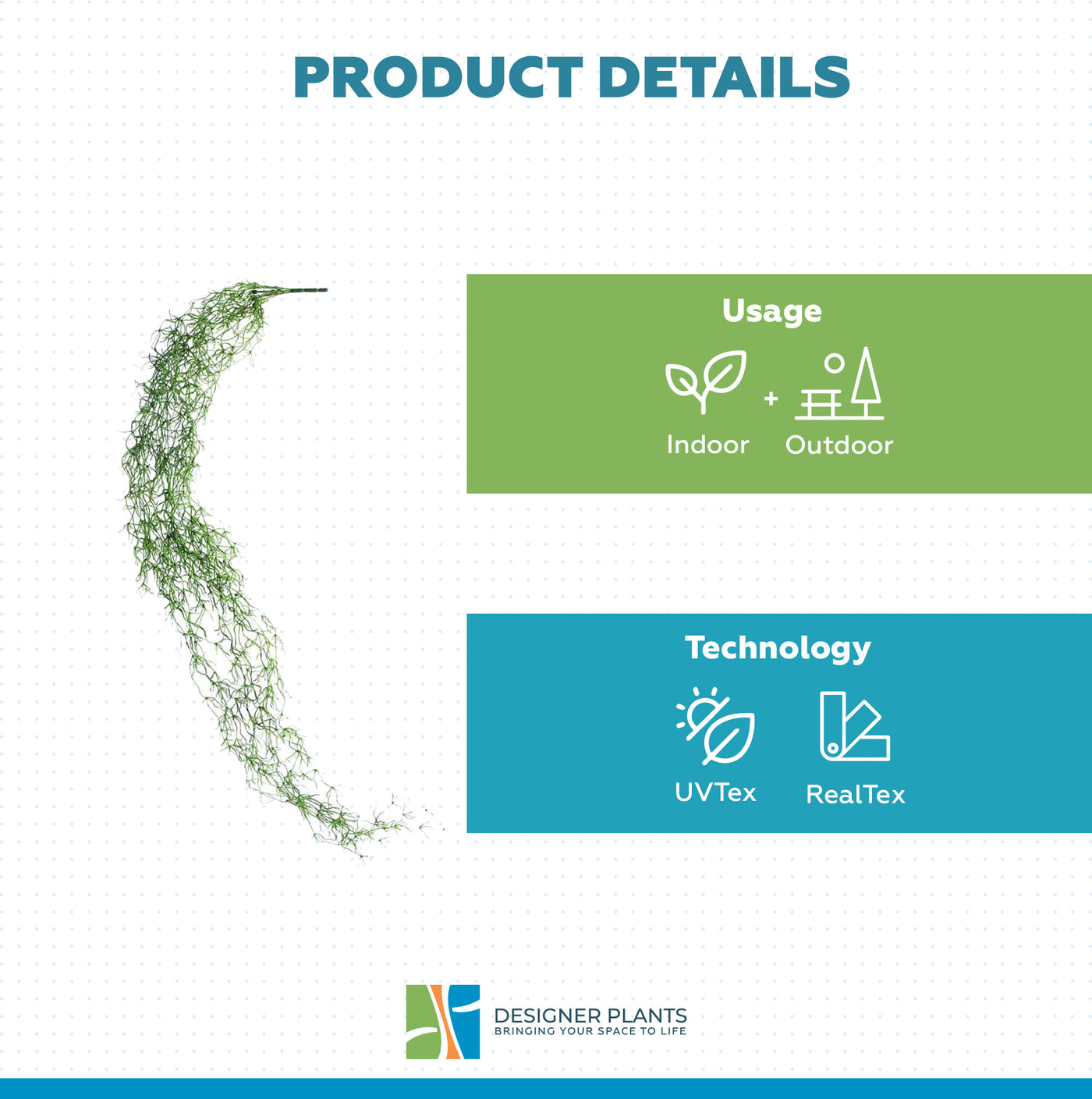 PRODUCT DETAILS

Usage

Indoor + Outdoor

Technology

UVTex

RealTex

DESIGNER PLANTS
BRINGING YOUR SPACE TO LIFE